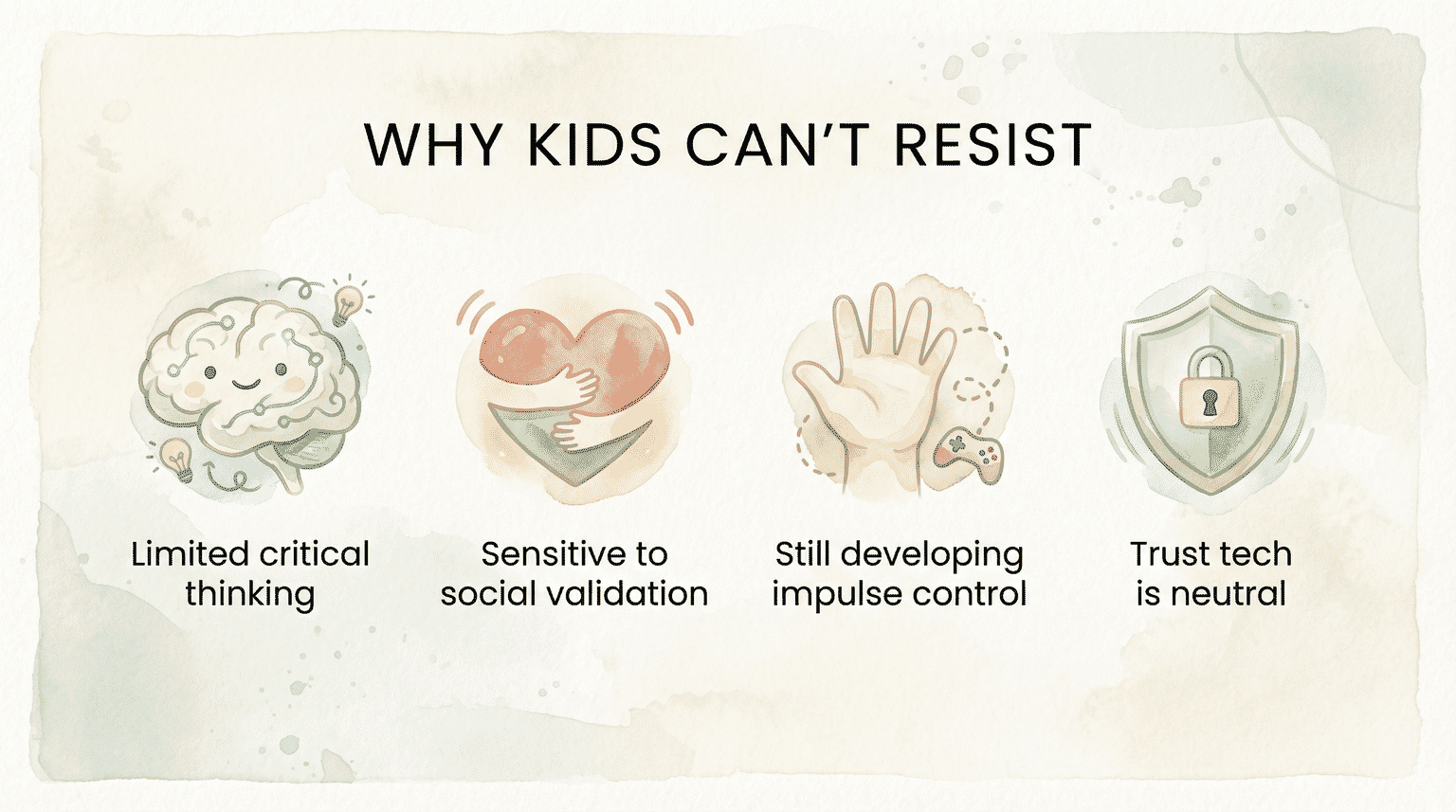 WHY KIDS CAN'T RESIST

Limited critical thinking

Sensitive to social validation

Still developing impulse control

Trust tech is neutral